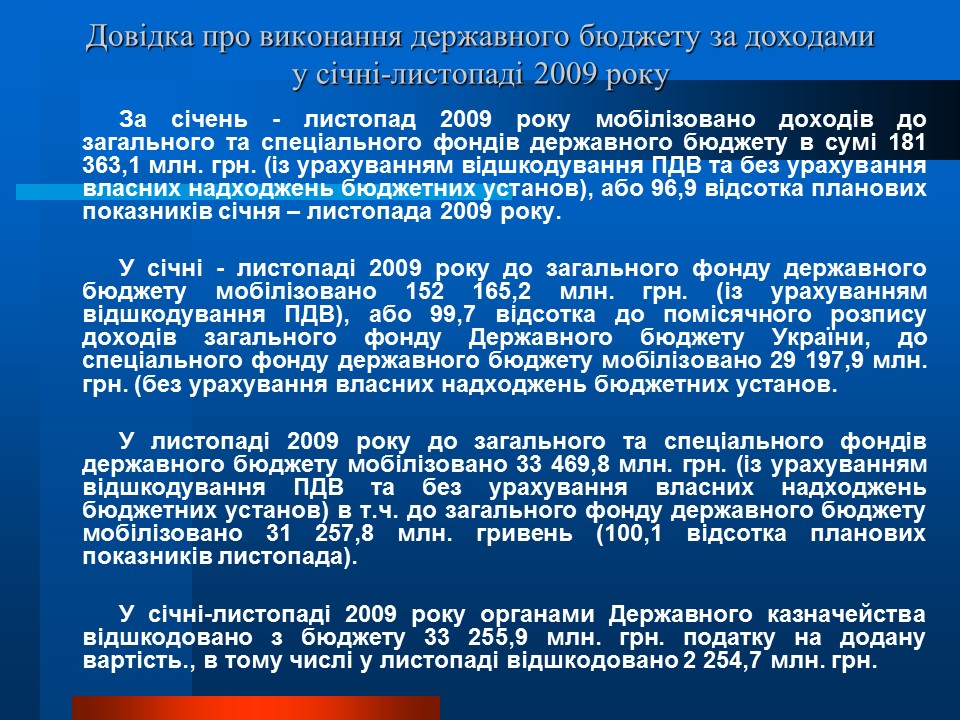 Довідка про виконання державного бюджету за доходами у січні-листопаді 2009 року

За січень - листопад 2009 року мобілізовано доходів до загального та спеціального фондів державного бюджету в сумі 181 363,1 млн. грн. (із урахуванням відшкодування ПДВ та без урахування власних надходжень бюджетних установ), або 96,9 відсотка планових показників січня – листопада 2009 року.

У січні - листопаді 2009 року до загального фонду державного бюджету мобілізовано 152 165,2 млн. грн. (із урахуванням відшкодування ПДВ), або 99,7 відсотка до помісячного розпису доходів загального фонду Державного бюджету України, до спеціального фонду державного бюджету мобілізовано 29 197,9 млн. грн. (без урахування власних надходжень бюджетних установ.

У листопаді 2009 року до загального та спеціального фондів державного бюджету мобілізовано 33 469,8 млн. грн. (із урахуванням відшкодування ПДВ та без урахування власних надходжень бюджетних установ) в т.ч. до загального фонду державного бюджету мобілізовано 31 257,8 млн. гривень (100,1 відсотка планових показників листопада).

У січні-листопаді 2009 року органами Державного казначейства відшкодовано з бюджету 33 255,9 млн. грн. податку на додану вартість., в тому числі у листопаді відшкодовано 2 254,7 млн. грн.